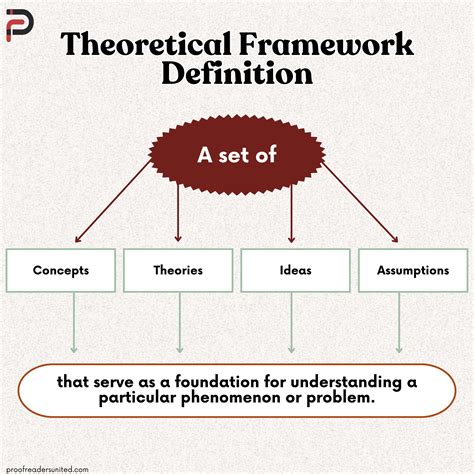 Theoretical Framework Definition

A set of

Concepts

Theories

Ideas

Assumptions

that serve as a foundation for understanding a particular phenomenon or problem.

proofreadersunited.com